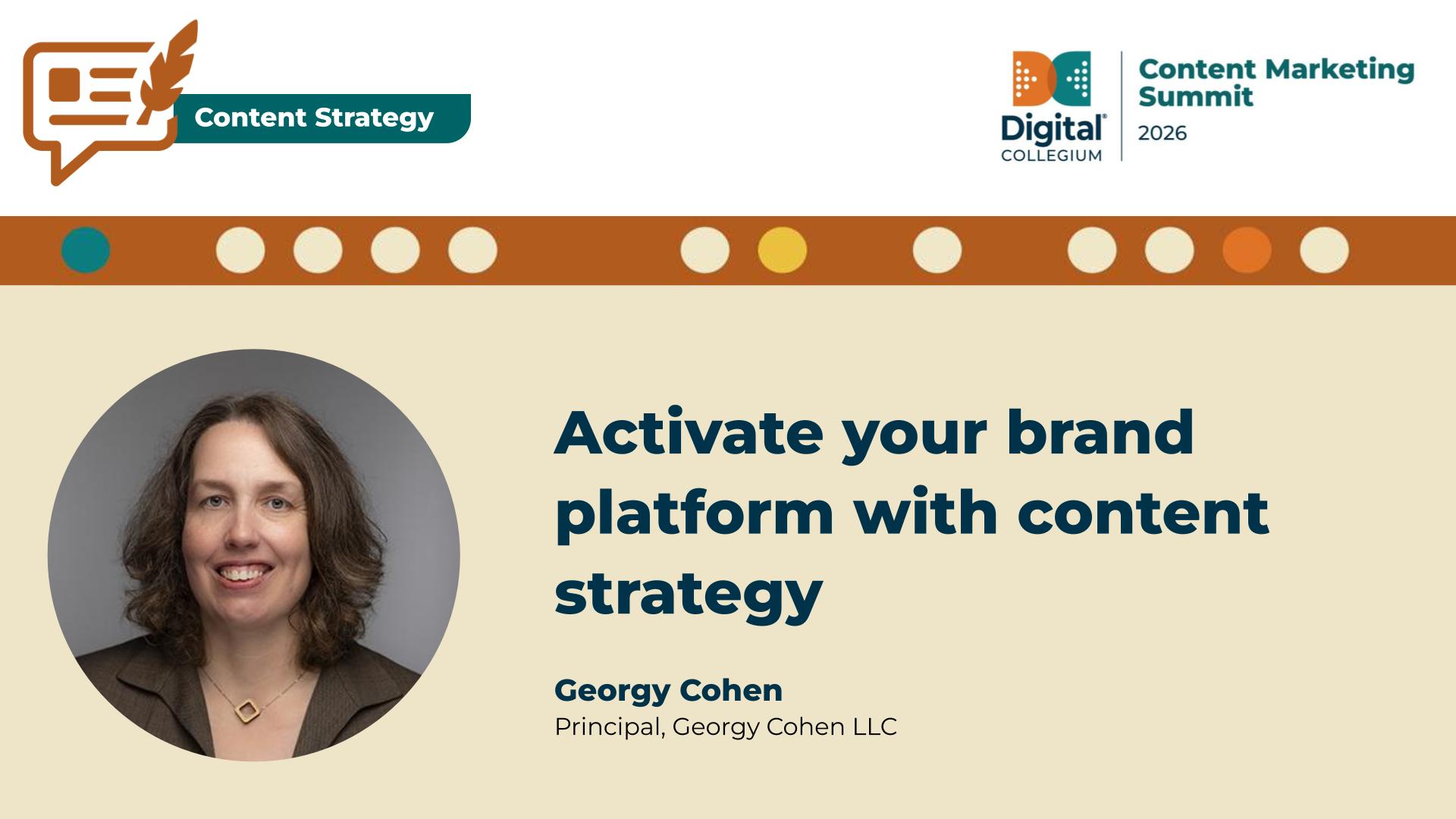 Content Strategy

Digital® COLLEGIUM

Content Marketing Summit
2026

Activate your brand platform with content strategy

Georgy Cohen
Principal, Georgy Cohen LLC